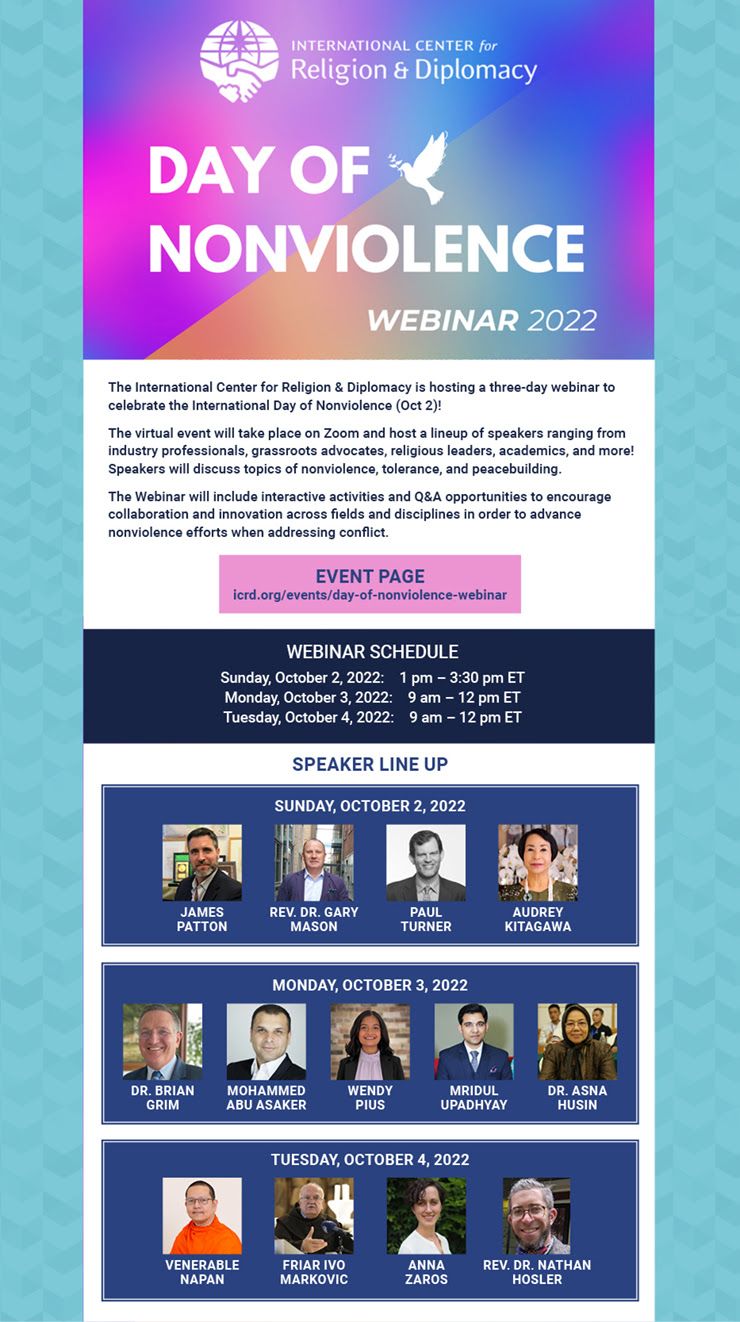 INTERNATIONAL CENTER for
Religion & Diplomacy

DAY OF NONVIOLENCE

WEBINAR 2022

The International Center for Religion & Diplomacy is hosting a three-day webinar to celebrate the International Day of Nonviolence (Oct 2)!

The virtual event will take place on Zoom and host a lineup of speakers ranging from industry professionals, grassroots advocates, religious leaders, academics, and more! Speakers will discuss topics of nonviolence, tolerance, and peacebuilding.

The Webinar will include interactive activities and Q&A opportunities to encourage collaboration and innovation across fields and disciplines in order to advance nonviolence efforts when addressing conflict.

EVENT PAGE
icrd.org/events/day-of-nonviolence-webinar

WEBINAR SCHEDULE
Sunday, October 2, 2022: 1 pm – 3:30 pm ET
Monday, October 3, 2022: 9 am – 12 pm ET
Tuesday, October 4, 2022: 9 am – 12 pm ET

SPEAKER LINE UP

SUNDAY, OCTOBER 2, 2022
JAMES PATTON
REV. DR. GARY MASON
PAUL TURNER
AUDREY KITAGAWA

MONDAY, OCTOBER 3, 2022
DR. BRIAN GRIM
MOHAMMED ABU ASAKER
WENDY PIUS
MRIDUL UPADHYAY
DR. ASNA HUSIN

TUESDAY, OCTOBER 4, 2022
VENERABLE NAPAN
FRIAR IVO MARKOVIC
ANNA ZAROS
REV. DR. NATHAN HOSLER